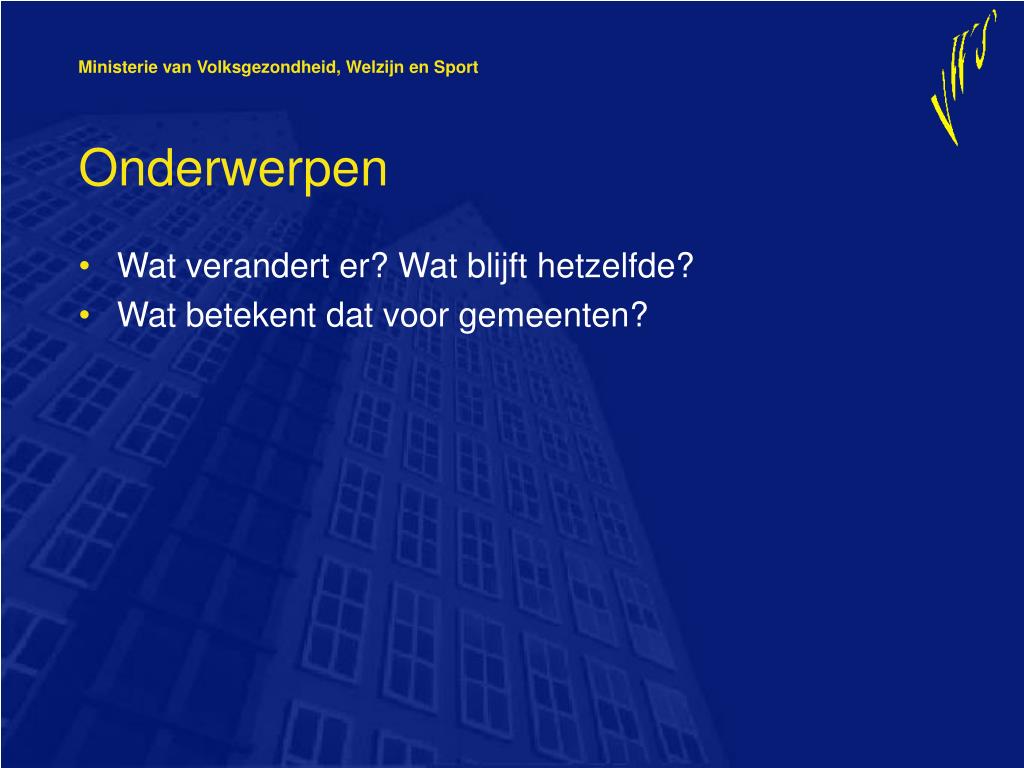 Ministerie van Volksgezondheid, Welzijn en Sport

VWS

Onderwerpen

• Wat verandert er? Wat blijft hetzelfde?
• Wat betekent dat voor gemeenten?